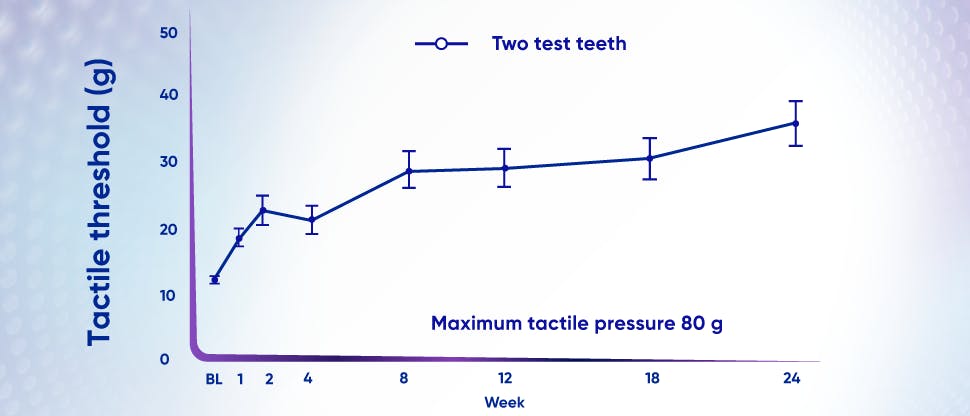 Tactile threshold (g)

50
40
30
20
10
0

Two test teeth

Maximum tactile pressure 80 g

BL 1 2 4 8 12 18 24

Week